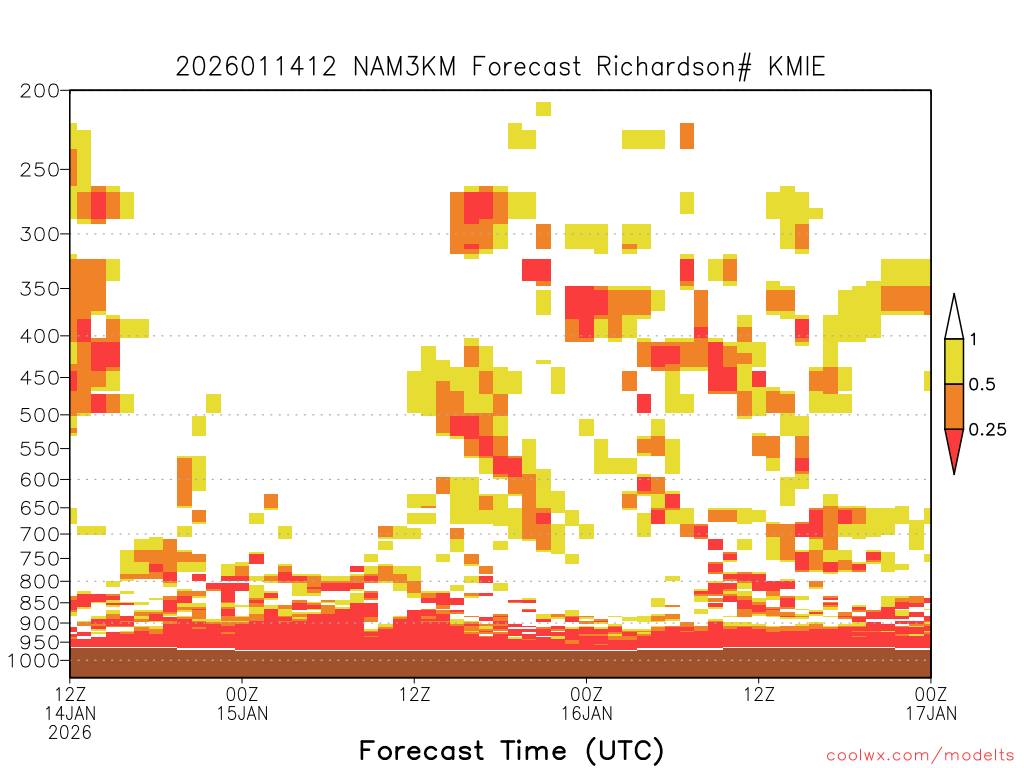 2026011412 NAM3KM Forecast Richardson# KMIE

200
250
300
350
400
450
500
550
600
650
700
750
800
850
900
950
1000

1
0.5
0.25

12Z
14JAN
2026

00Z
15JAN

12Z

00Z
16JAN

12Z

00Z
17JAN

Forecast Time (UTC)

coolwx.com/modelts